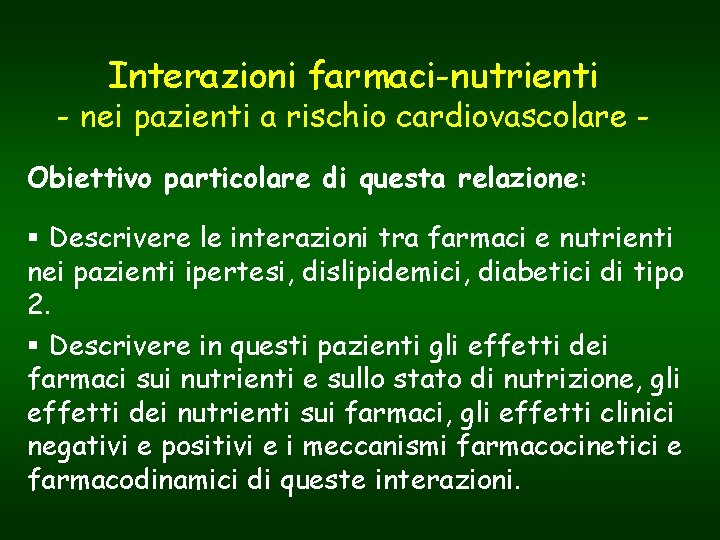 Interazioni farmaci-nutrienti
- nei pazienti a rischio cardiovascolare -

Obiettivo particolare di questa relazione:

▪ Descrivere le interazioni tra farmaci e nutrienti nei pazienti ipertesi, dislipidemici, diabetici di tipo 2.

▪ Descrivere in questi pazienti gli effetti dei farmaci sui nutrienti e sullo stato di nutrizione, gli effetti dei nutrienti sui farmaci, gli effetti clinici negativi e positivi e i meccanismi farmacocinetici e farmacodinamici di queste interazioni.